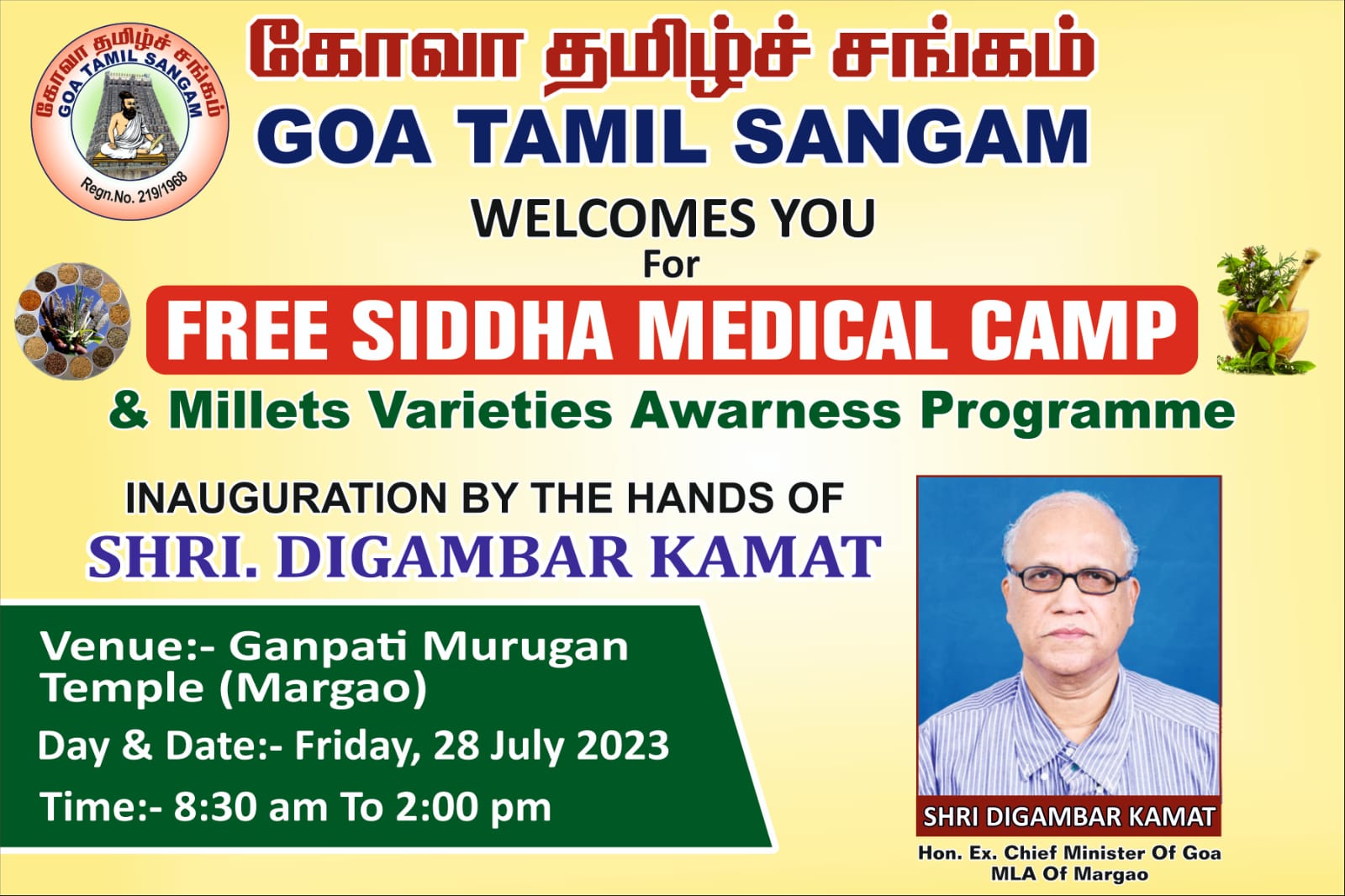 கோவா தமிழ்ச் சங்கம்
GOA TAMIL SANGAM
Regn.No. 219/1968

கோவா தமிழ்ச் சங்கம்
GOA TAMIL SANGAM

WELCOMES YOU
For
FREE SIDDHA MEDICAL CAMP
& Millets Varieties Awarness Programme

INAUGURATION BY THE HANDS OF
SHRI. DIGAMBAR KAMAT

Venue:- Ganpati Murugan Temple (Margao)
Day & Date:- Friday, 28 July 2023
Time:- 8:30 am To 2:00 pm

SHRI DIGAMBAR KAMAT
Hon. Ex. Chief Minister Of Goa
MLA Of Margao